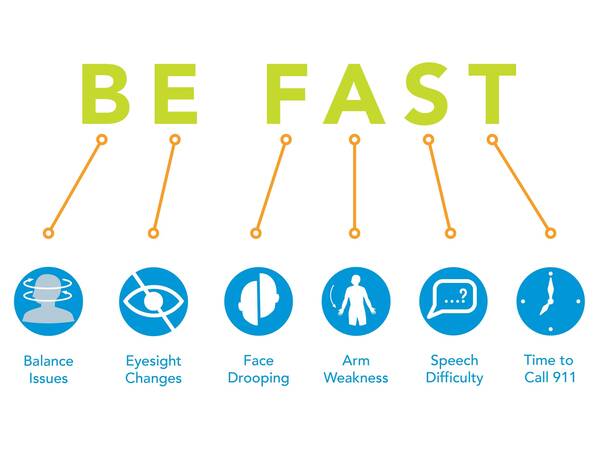 BE FAST

...?

Balance Issues

Eyesight Changes

Face Drooping

Arm Weakness

Speech Difficulty

Time to Call 911